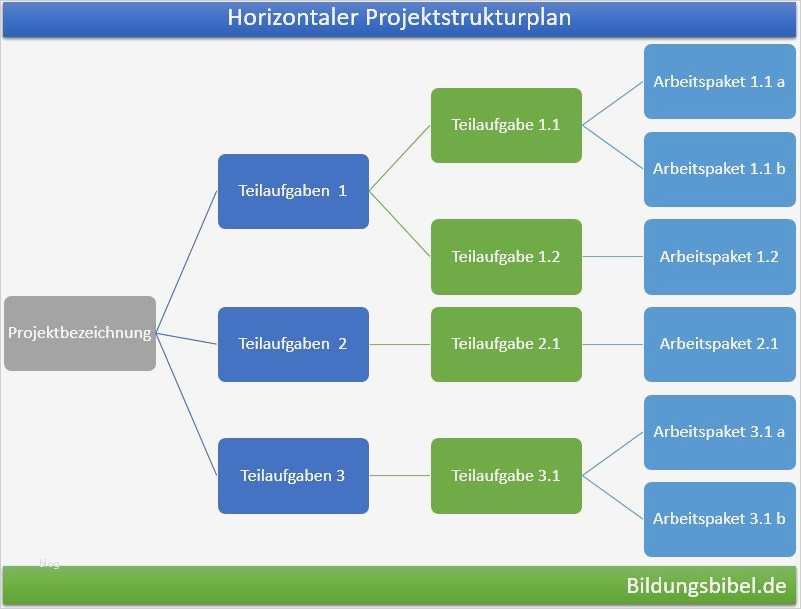 Horizontaler Projektstrukturplan

Projektbezeichnung

Teilaufgaben 1

Teilaufgaben 2

Teilaufgaben 3

Teilaufgabe 1.1

Teilaufgabe 1.2

Teilaufgabe 2.1

Teilaufgabe 3.1

Arbeitspaket 1.1 a

Arbeitspaket 1.1 b

Arbeitspaket 1.2

Arbeitspaket 2.1

Arbeitspaket 3.1 a

Arbeitspaket 3.1 b

Bildungsbibel.de